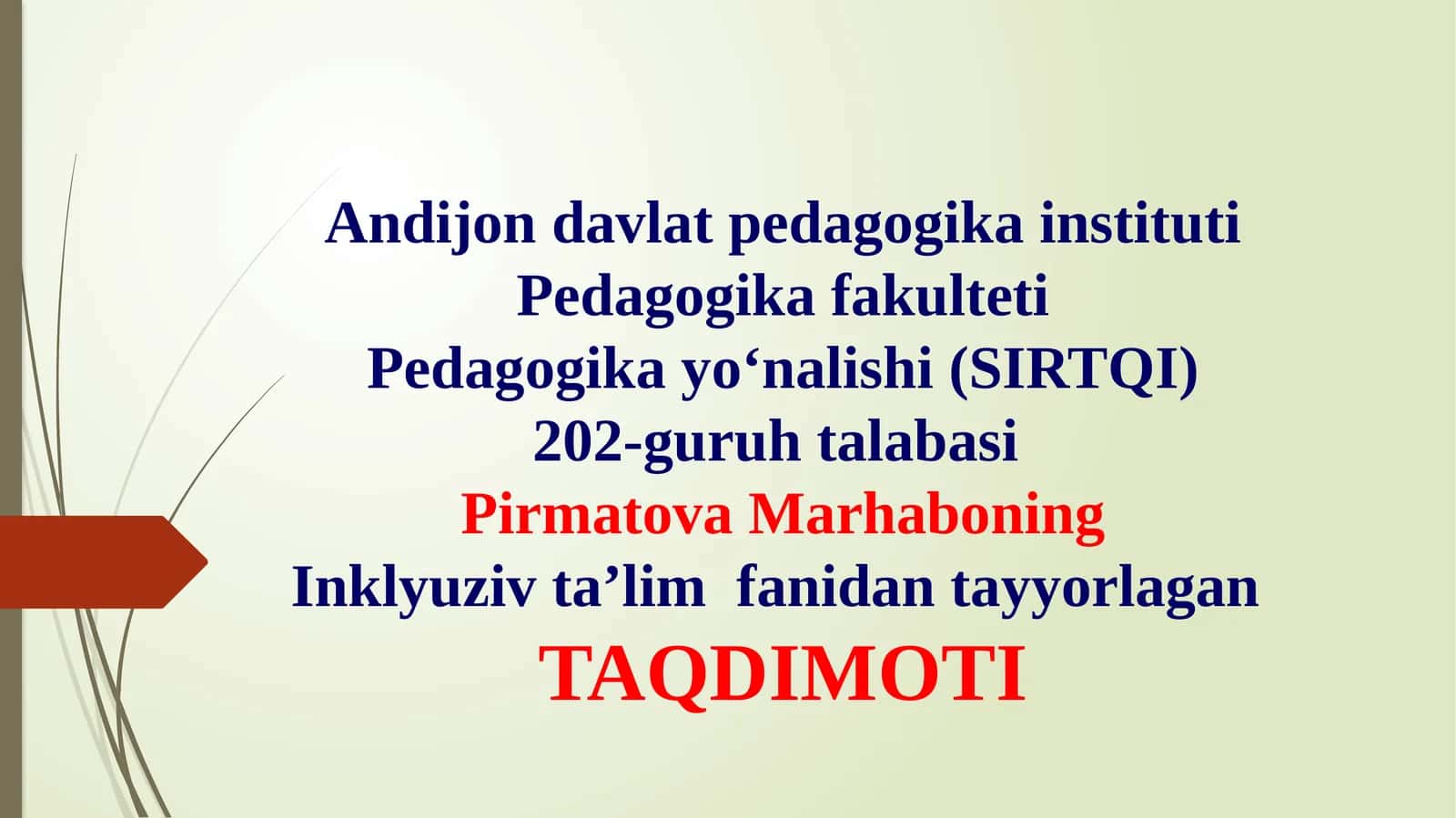 Andijon davlat pedagogika instituti
Pedagogika fakulteti
Pedagogika yo‘nalishi (SIRTQI)
202-guruh talabasi
Pirmatova Marhaboning
Inklyuziv ta’lim  fanidan tayyorlagan
TAQDIMOTI